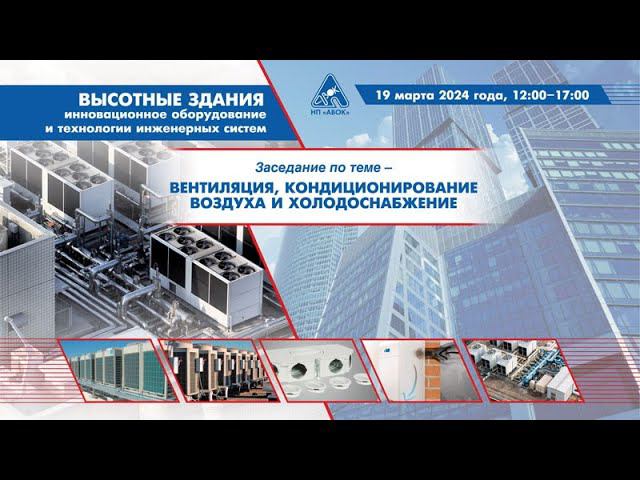 ВЫСОТНЫЕ ЗДАНИЯ
инновационное оборудование и технологии инженерных систем

НП «АВОК»

19 марта 2024 года, 12:00–17:00

Заседание по теме –
ВЕНТИЛЯЦИЯ, КОНДИЦИОНИРОВАНИЕ ВОЗДУХА И ХОЛОДОСНАБЖЕНИЕ